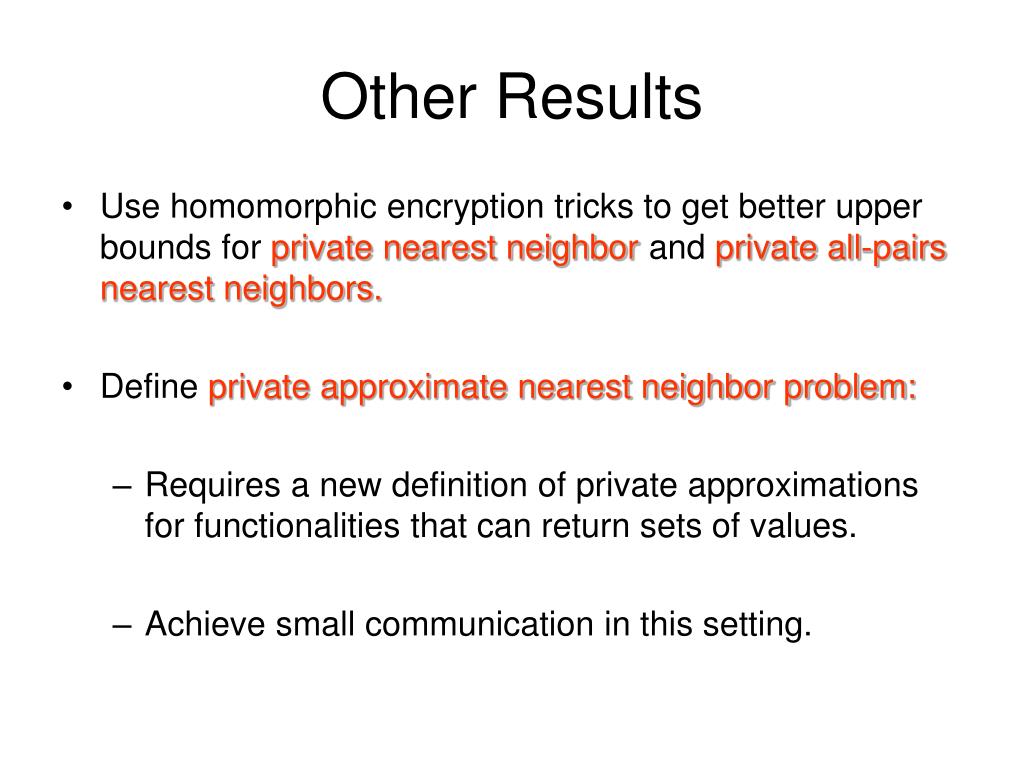 Other Results

• Use homomorphic encryption tricks to get better upper bounds for private nearest neighbor and private all-pairs nearest neighbors.

• Define private approximate nearest neighbor problem:

– Requires a new definition of private approximations for functionalities that can return sets of values.

– Achieve small communication in this setting.